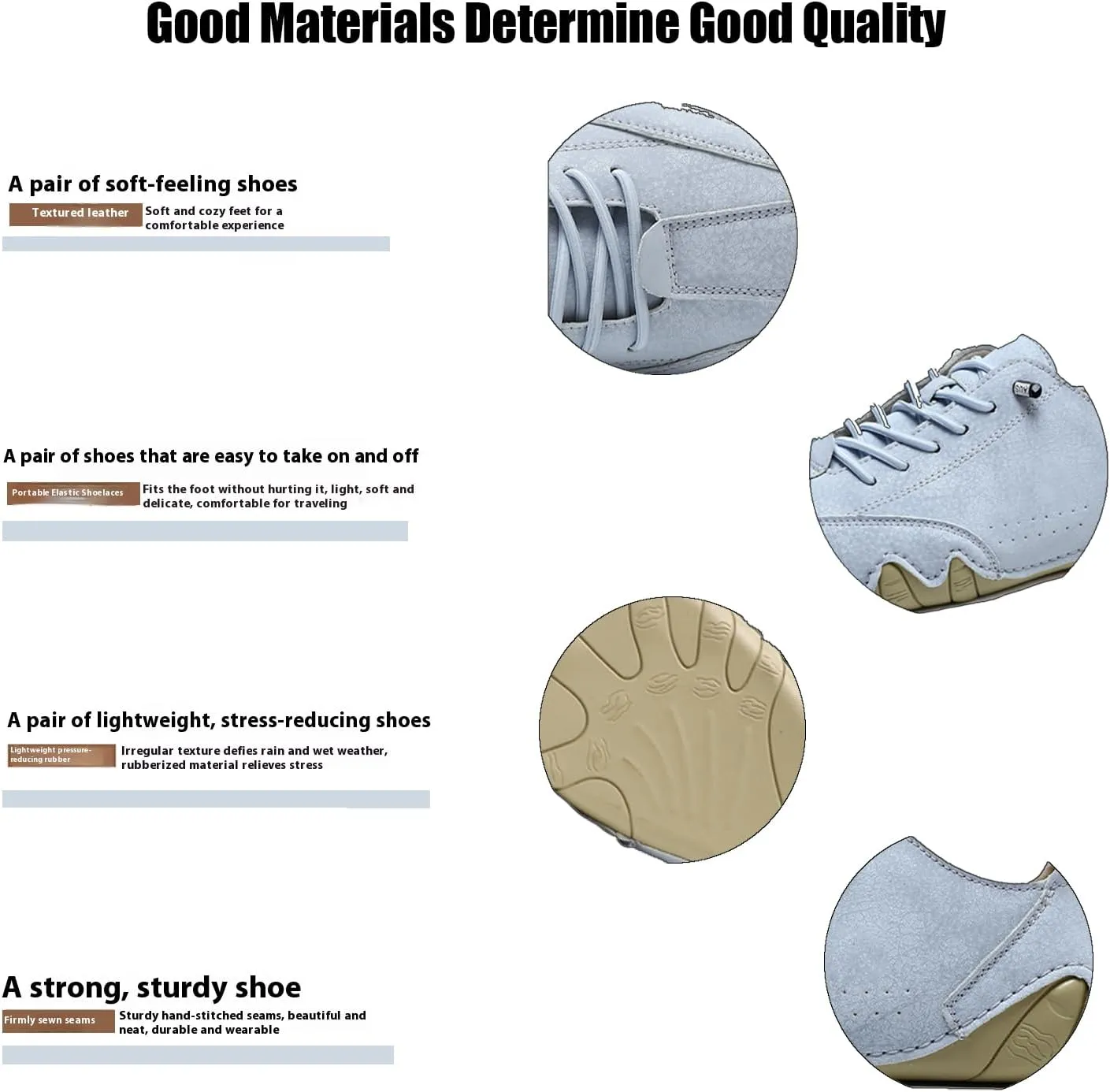 Good Materials Determine Good Quality

A pair of soft-feeling shoes

Textured leather

Soft and cozy feet for a comfortable experience

A pair of shoes that are easy to take on and off

Portable Elastic Shoelaces

Fits the foot without hurting it, light, soft and delicate, comfortable for traveling

A pair of lightweight, stress-reducing shoes

Lightweight pressure-reducing rubber

Irregular texture defies rain and wet weather, rubberized material relieves stress

A strong, sturdy shoe

Firmly sewn seams

Sturdy hand-stitched seams, beautiful and neat, durable and wearable